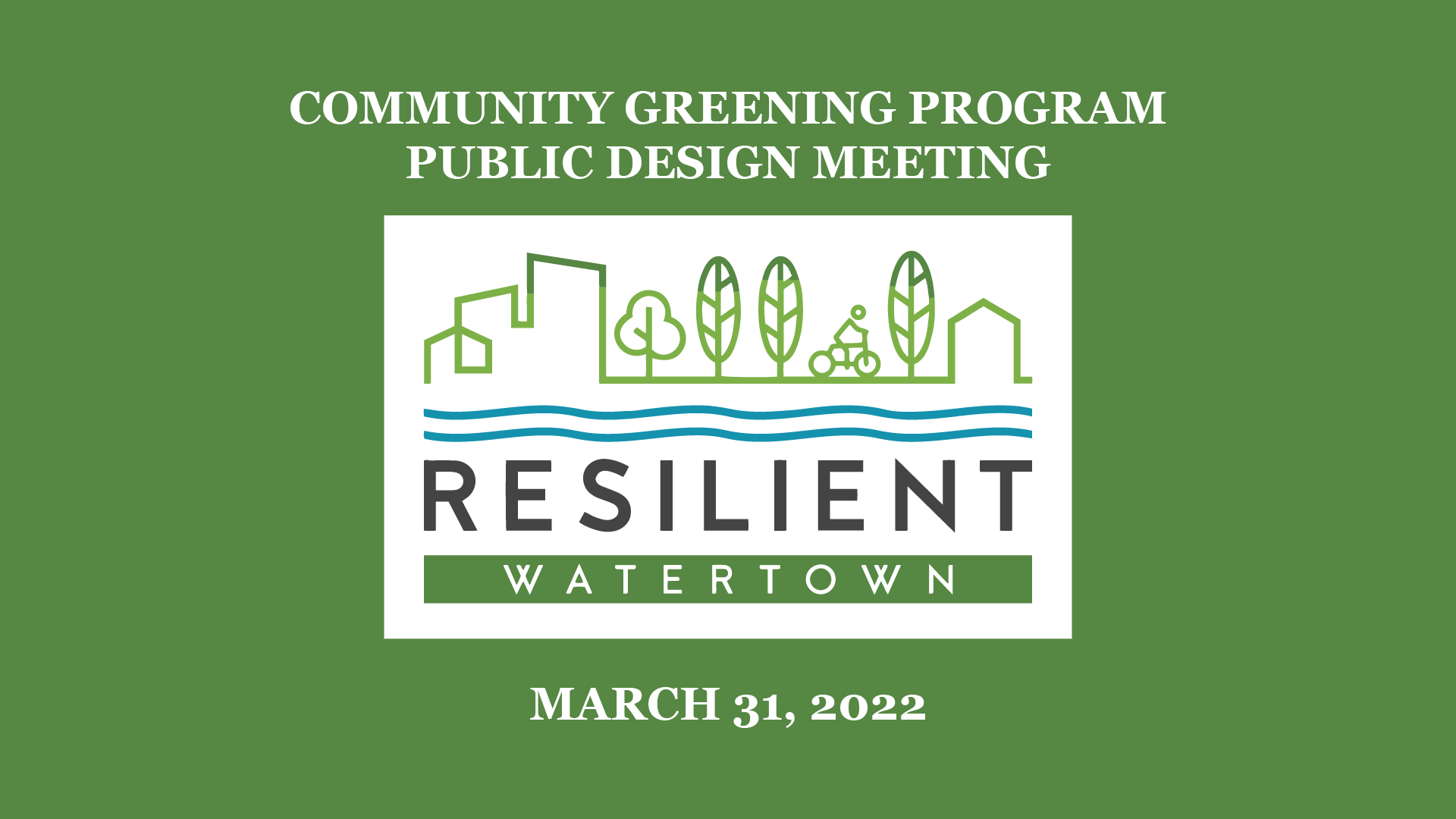 COMMUNITY GREENING PROGRAM
PUBLIC DESIGN MEETING

RESILIENT
WATERTOWN

MARCH 31, 2022